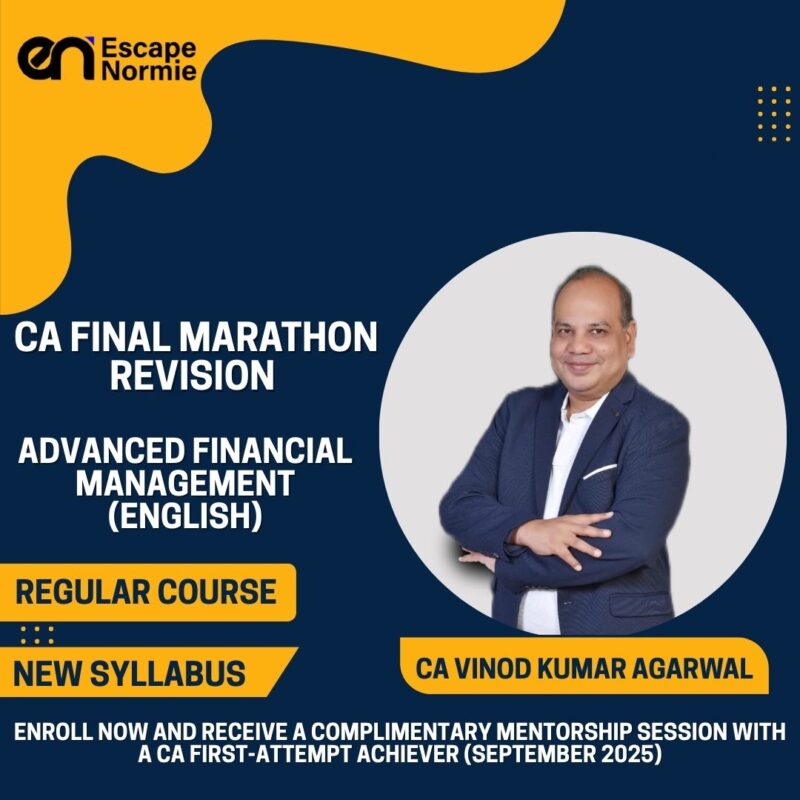 en Escape Normie

CA FINAL MARATHON REVISION

ADVANCED FINANCIAL MANAGEMENT (ENGLISH)

REGULAR COURSE

NEW SYLLABUS

CA VINOD KUMAR AGARWAL

ENROLL NOW AND RECEIVE A COMPLIMENTARY MENTORSHIP SESSION WITH A CA FIRST-ATTEMPT ACHIEVER (SEPTEMBER 2025)